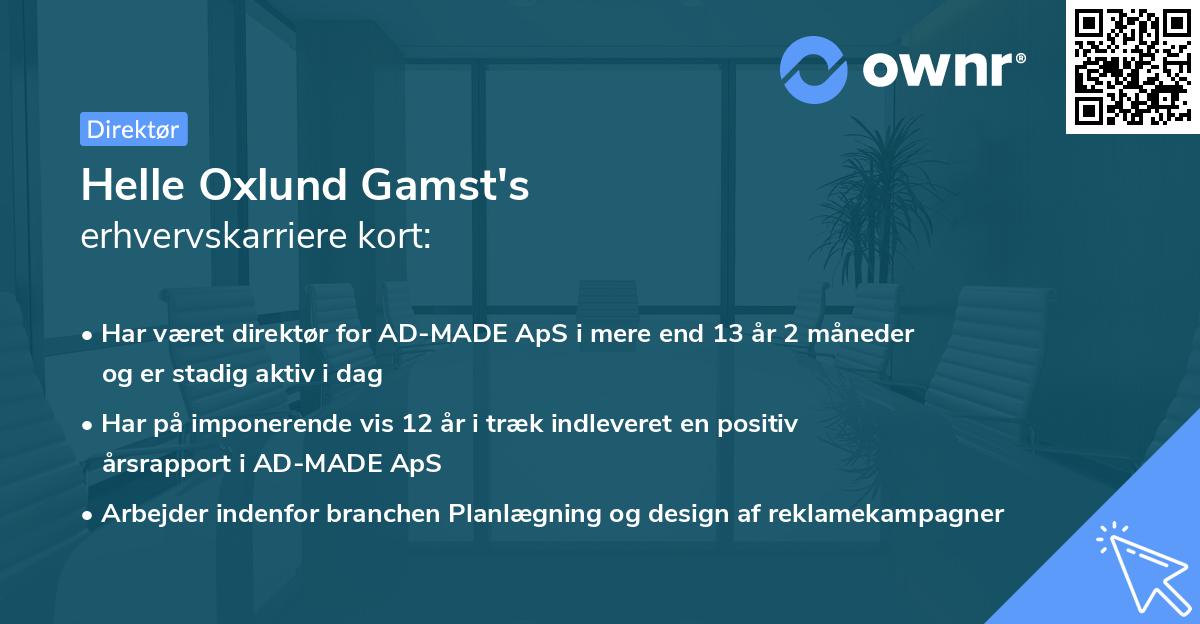 ownr®

Direktør

Helle Oxlund Gamst's
erhvervskarriere kort:

• Har været direktør for AD-MADE ApS i mere end 13 år 2 måneder og er stadig aktiv i dag

• Har på imponerende vis 12 år i træk indleveret en positiv årsrapport i AD-MADE ApS

• Arbejder indenfor branchen Planlægning og design af reklamekampagner